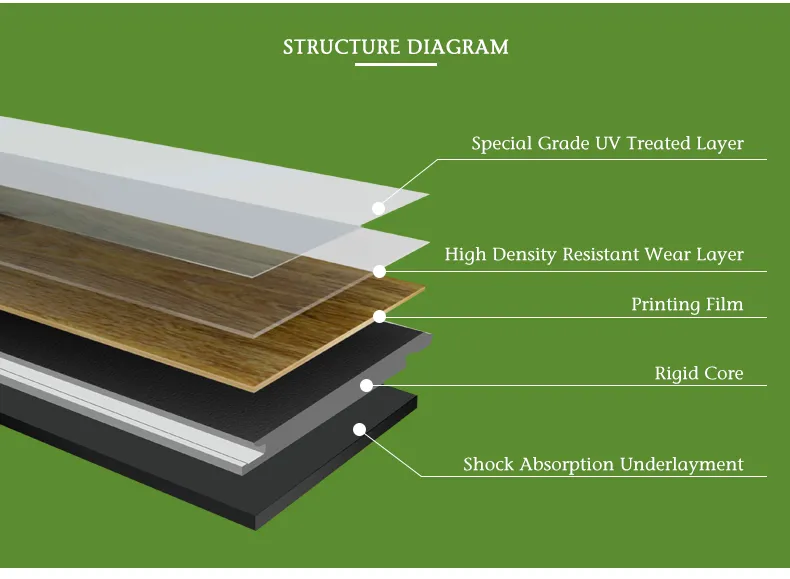 STRUCTURE DIAGRAM

Special Grade UV Treated Layer

High Density Resistant Wear Layer

Printing Film

Rigid Core

Shock Absorption Underlayment